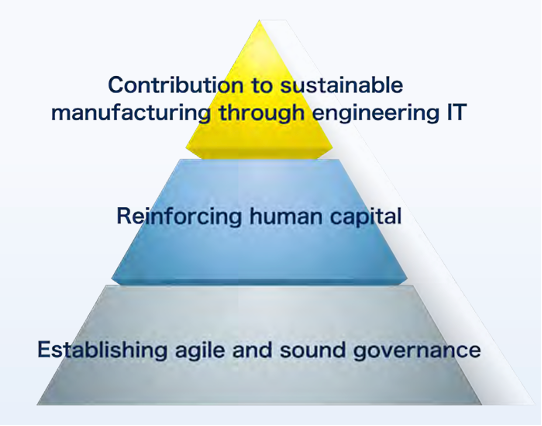 Contribution to sustainable manufacturing through engineering IT

Reinforcing human capital

Establishing agile and sound governance